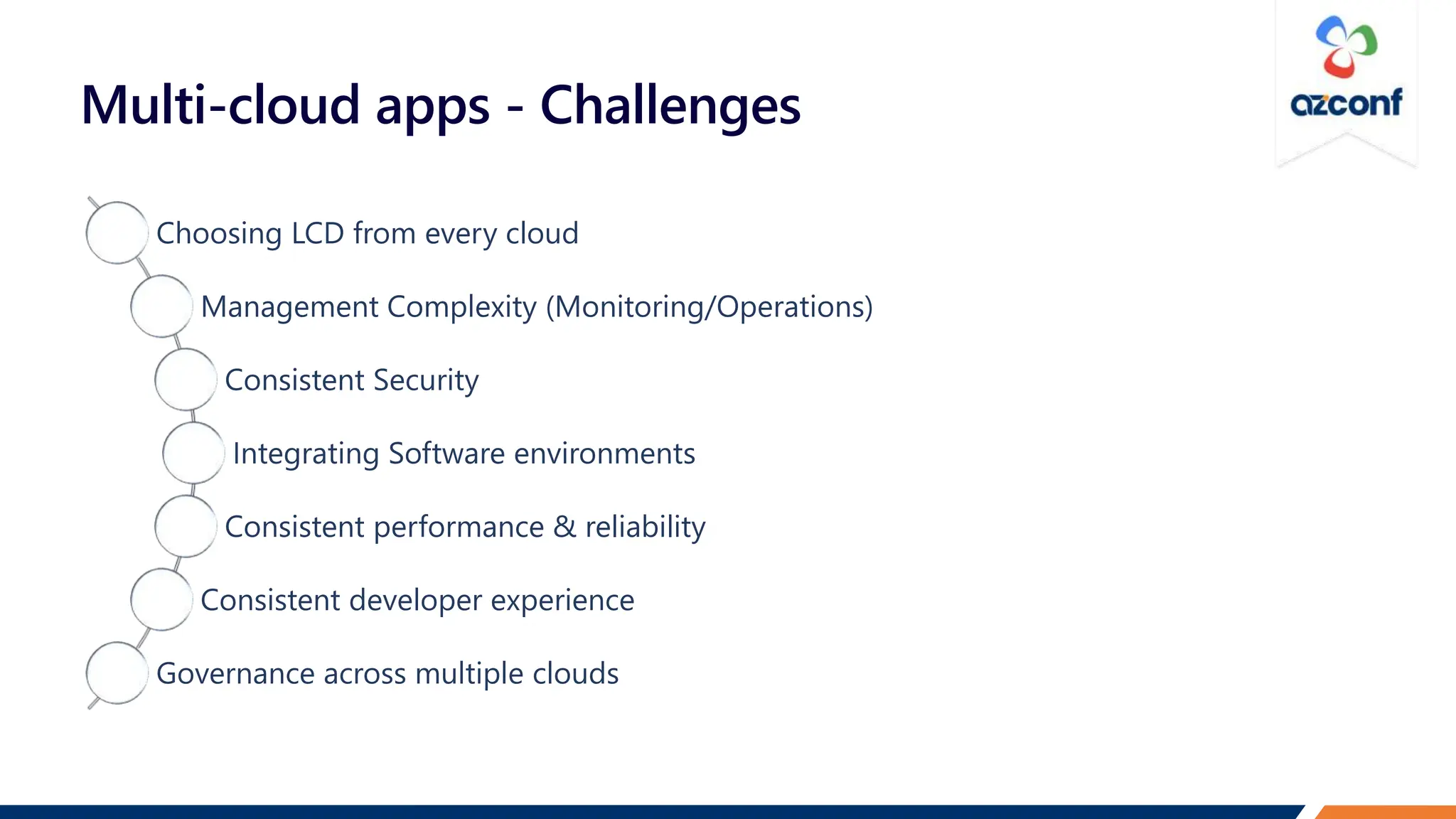 Multi-cloud apps - Challenges

azconf

Choosing LCD from every cloud

Management Complexity (Monitoring/Operations)

Consistent Security

Integrating Software environments

Consistent performance & reliability

Consistent developer experience

Governance across multiple clouds